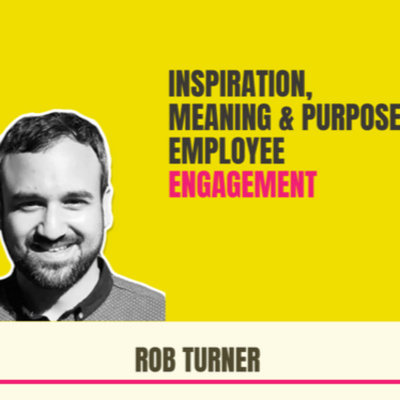 INSPIRATION, MEANING & PURPOSE EMPLOYEE ENGAGEMENT

ROB TURNER